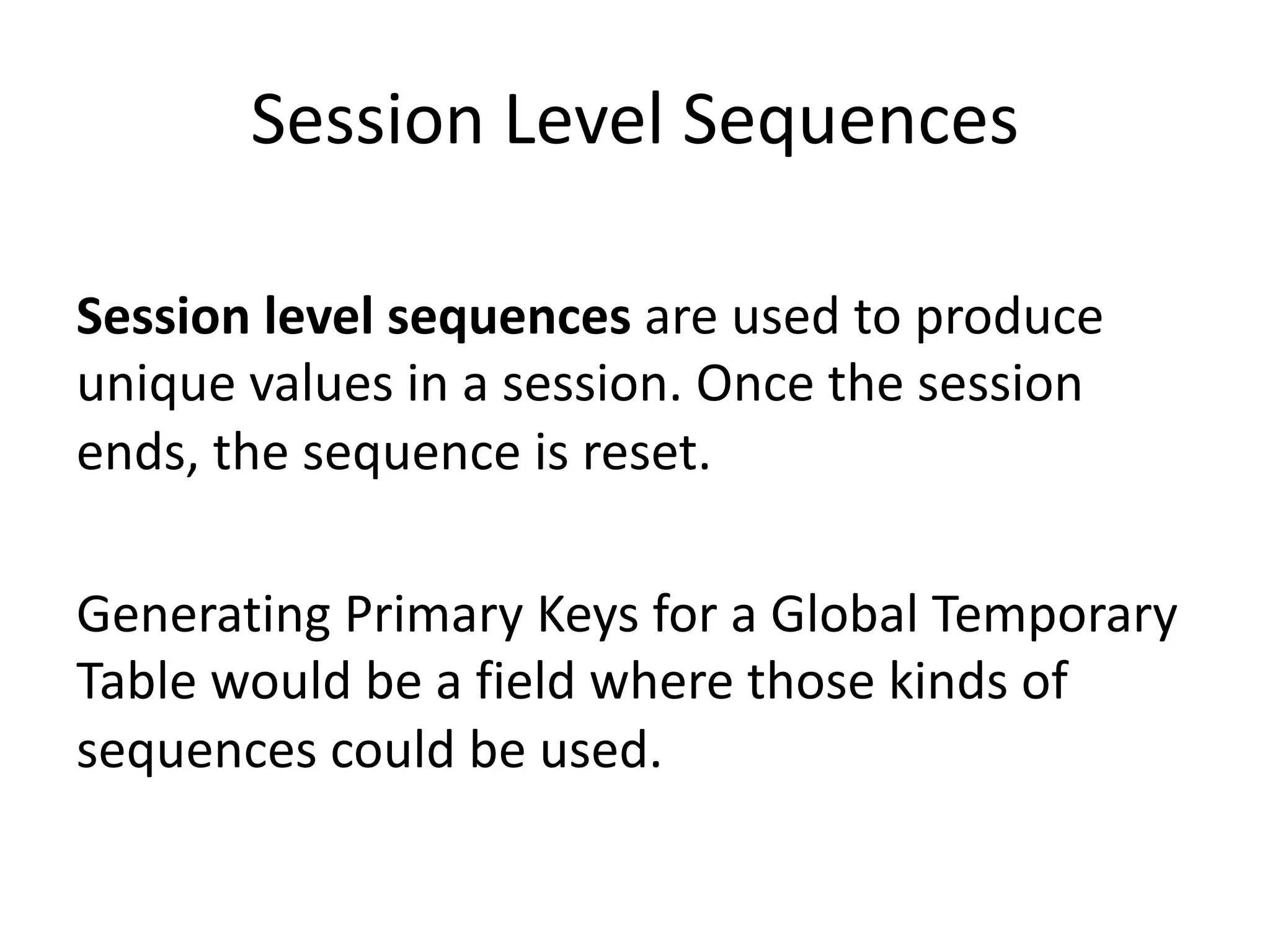 Session Level Sequences

Session level sequences are used to produce unique values in a session. Once the session ends, the sequence is reset.

Generating Primary Keys for a Global Temporary Table would be a field where those kinds of sequences could be used.